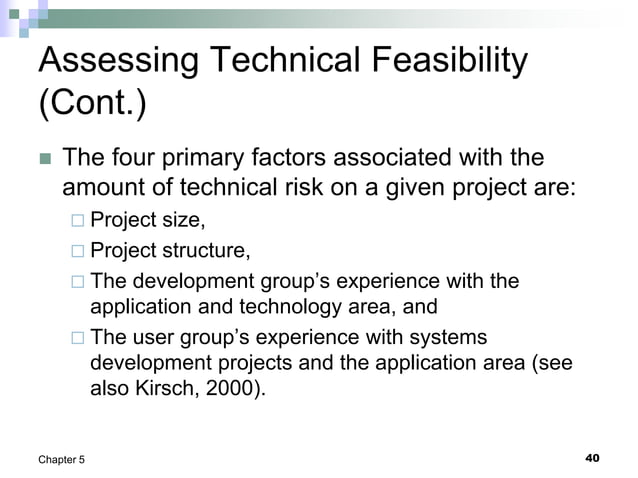 Assessing Technical Feasibility (Cont.)

The four primary factors associated with the amount of technical risk on a given project are:

Project size,

Project structure,

The development group’s experience with the application and technology area, and

The user group’s experience with systems development projects and the application area (see also Kirsch, 2000).

Chapter 5

40